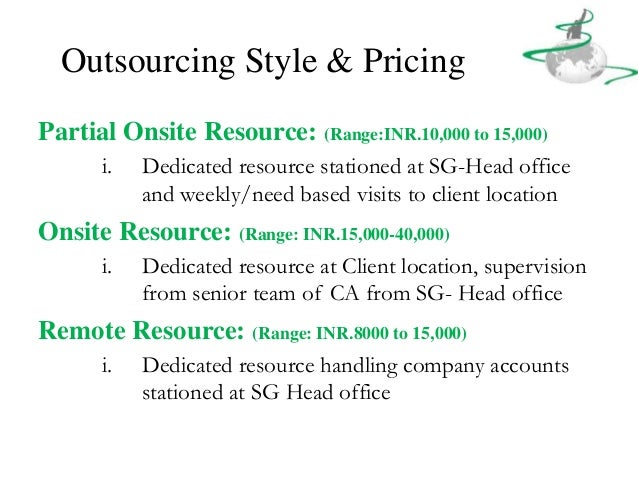 Outsourcing Style & Pricing

Partial Onsite Resource: (Range:INR.10,000 to 15,000)

i. Dedicated resource stationed at SG-Head office and weekly/need based visits to client location

Onsite Resource: (Range: INR.15,000-40,000)

i. Dedicated resource at Client location, supervision from senior team of CA from SG- Head office

Remote Resource: (Range: INR.8000 to 15,000)

i. Dedicated resource handling company accounts stationed at SG Head office